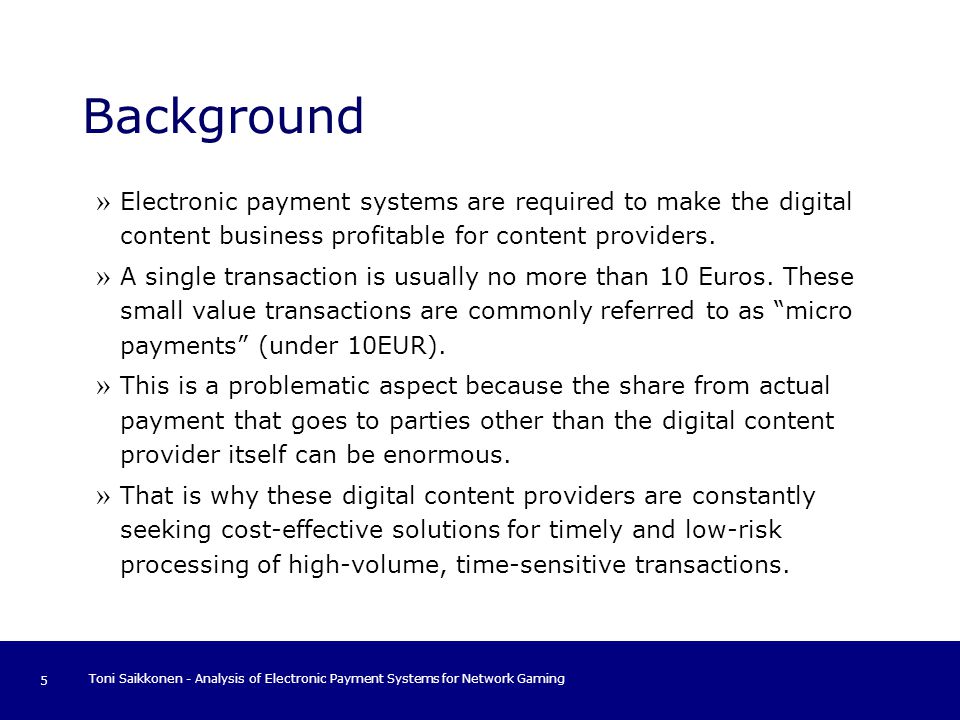 Background

» Electronic payment systems are required to make the digital content business profitable for content providers.

» A single transaction is usually no more than 10 Euros. These small value transactions are commonly referred to as “micro payments” (under 10EUR).

» This is a problematic aspect because the share from actual payment that goes to parties other than the digital content provider itself can be enormous.

» That is why these digital content providers are constantly seeking cost-effective solutions for timely and low-risk processing of high-volume, time-sensitive transactions.

5 Toni Saikkonen - Analysis of Electronic Payment Systems for Network Gaming